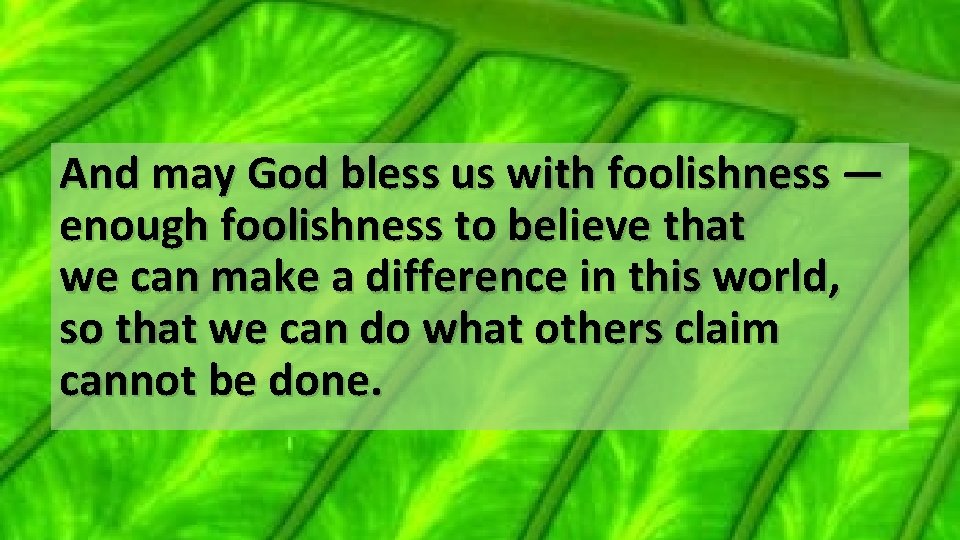 And may God bless us with foolishness — enough foolishness to believe that we can make a difference in this world, so that we can do what others claim cannot be done.